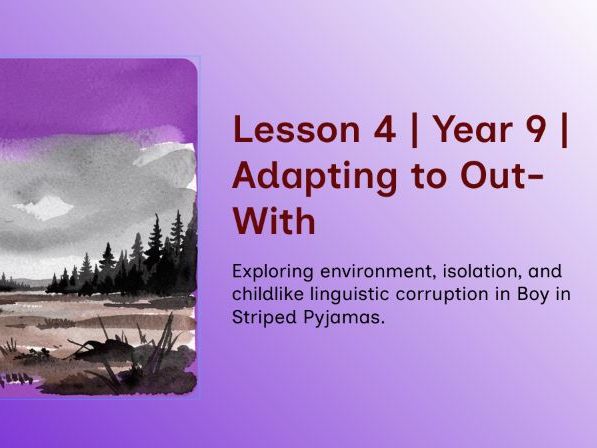 Lesson 4 | Year 9 | Adapting to Out-With

Exploring environment, isolation, and childlike linguistic corruption in Boy in Striped Pyjamas.